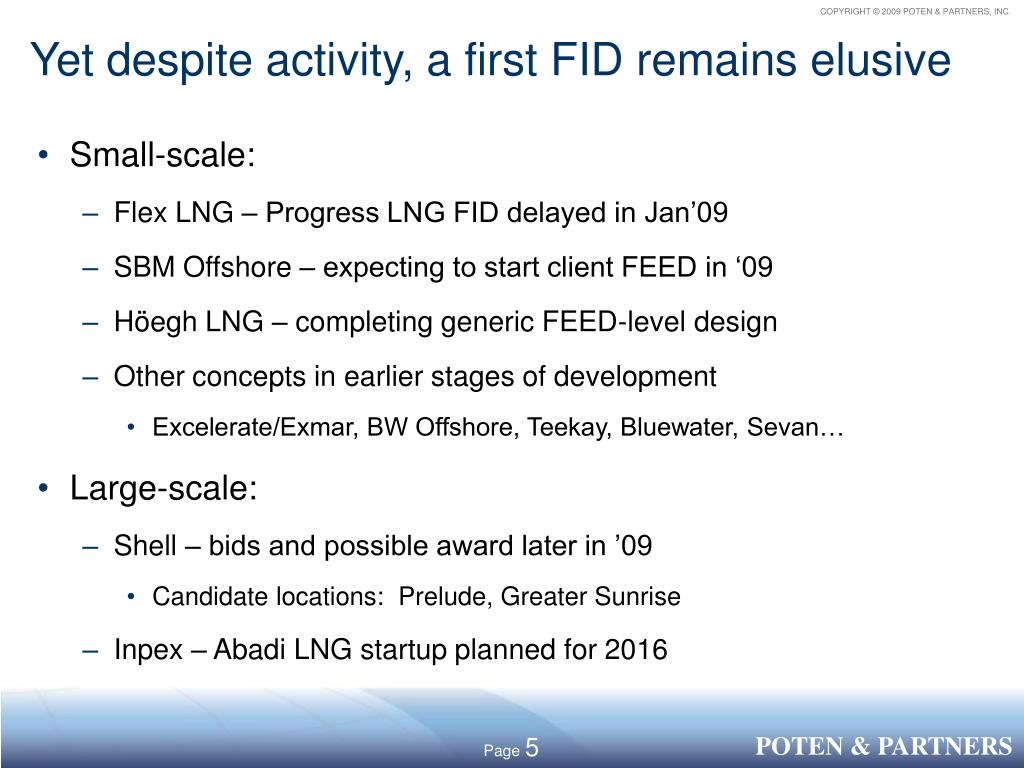 COPYRIGHT © 2009 POTEN & PARTNERS, INC.

Yet despite activity, a first FID remains elusive

• Small-scale:
– Flex LNG – Progress LNG FID delayed in Jan’09
– SBM Offshore – expecting to start client FEED in ‘09
– Höegh LNG – completing generic FEED-level design
– Other concepts in earlier stages of development
• Excelerate/Exmar, BW Offshore, Teekay, Bluewater, Sevan…

• Large-scale:
– Shell – bids and possible award later in ’09
• Candidate locations: Prelude, Greater Sunrise
– Inpex – Abadi LNG startup planned for 2016

Page 5

POTEN & PARTNERS